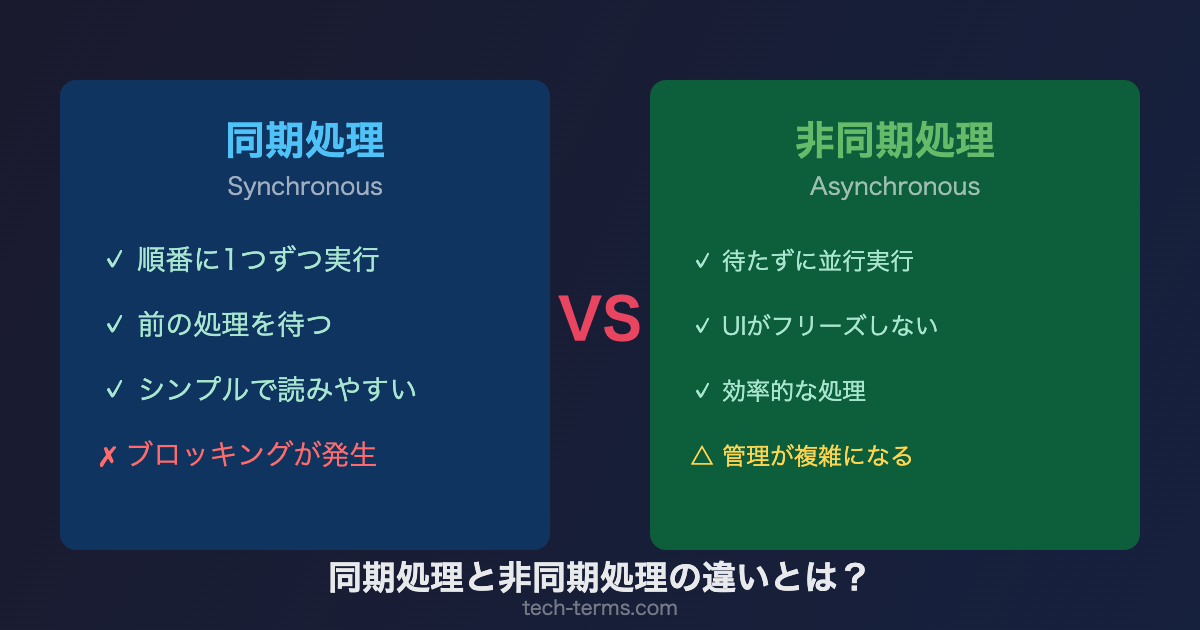 同期処理
Synchronous

✓ 順番に1つずつ実行

✓ 前の処理を待つ

✓ シンプルで読みやすい

✗ ブロッキングが発生

VS

非同期処理
Asynchronous

✓ 待たずに並行実行

✓ UIがフリーズしない

✓ 効率的な処理

△ 管理が複雑になる

同期処理と非同期処理の違いとは？

tech-terms.com